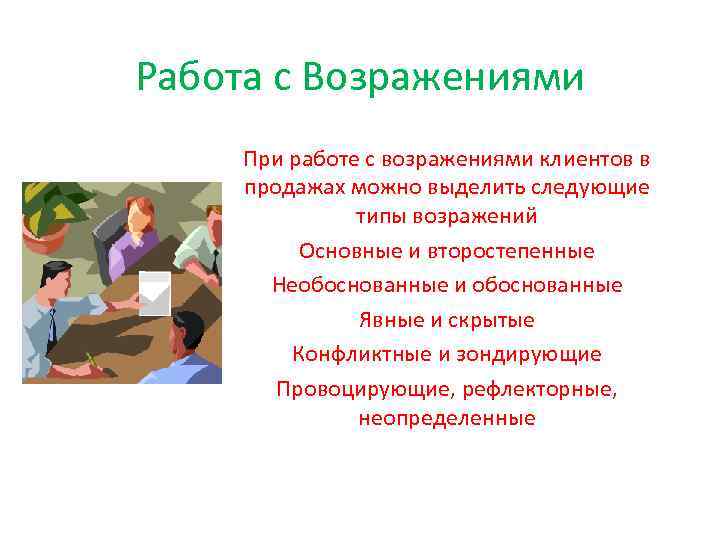 Работа с Возражениями

При работе с возражениями клиентов в продажах можно выделить следующие типы возражений

Основные и второстепенные

Необоснованные и обоснованные

Явные и скрытые

Конфликтные и зондирующие

Провоцирующие, рефлекторные, неопределенные